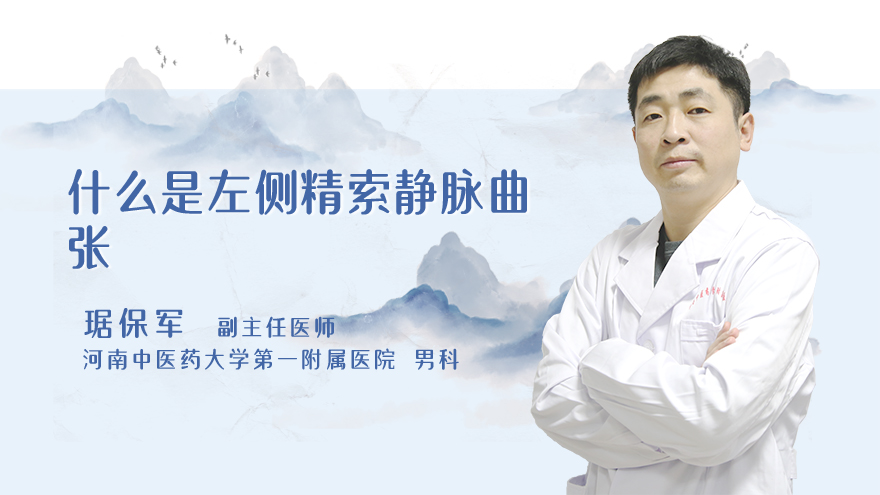 什么是左侧精索静脉曲张

琚保军 副主任医师
河南中医药大学第一附属医院 男科